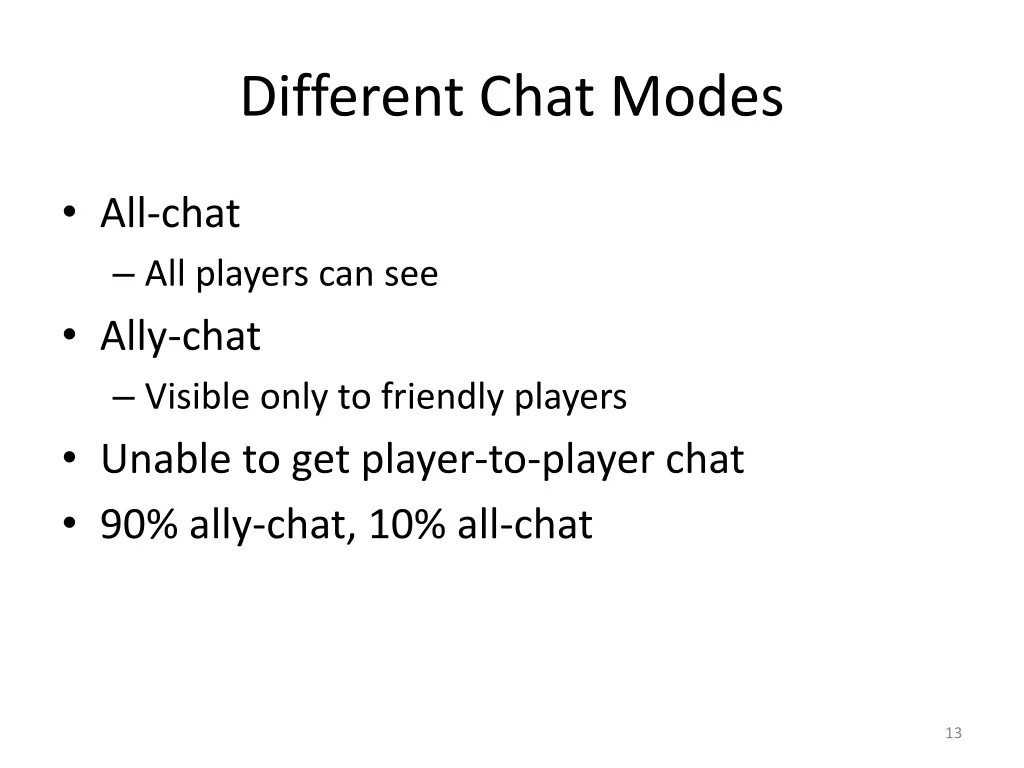 Different Chat Modes

• All-chat
– All players can see
• Ally-chat
– Visible only to friendly players
• Unable to get player-to-player chat
• 90% ally-chat, 10% all-chat

13